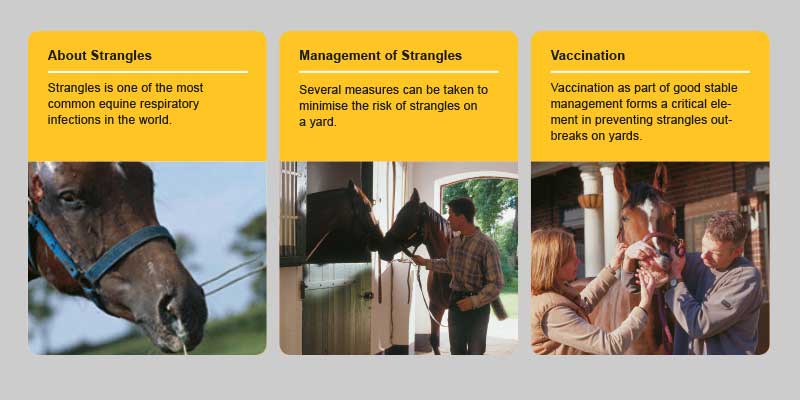 About Strangles

Strangles is one of the most common equine respiratory infections in the world.

Management of Strangles

Several measures can be taken to minimise the risk of strangles on a yard.

Vaccination

Vaccination as part of good stable management forms a critical element in preventing strangles outbreaks on yards.